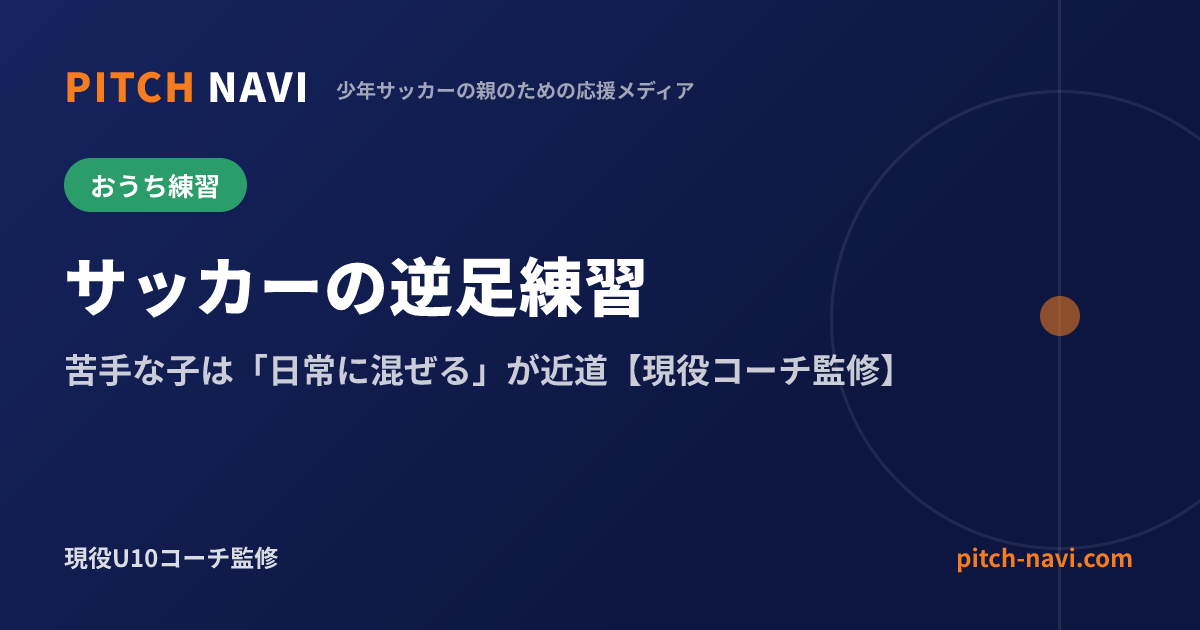 PITCH NAVI 少年サッカーの親のための応援メディア

おうち練習

サッカーの逆足練習

苦手な子は「日常に混ぜる」が近道【現役コーチ監修】

現役U10コーチ監修

pitch-navi.com